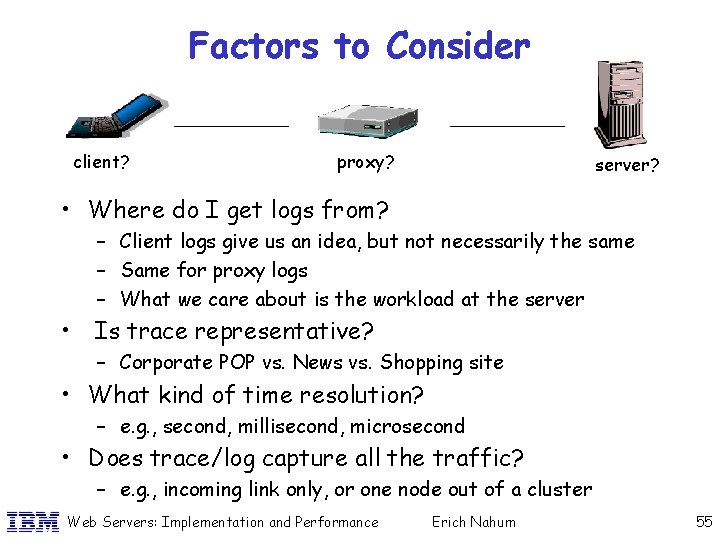 Factors to Consider

client?

proxy?

server?

• Where do I get logs from?
  – Client logs give us an idea, but not necessarily the same
  – Same for proxy logs
  – What we care about is the workload at the server
• Is trace representative?
  – Corporate POP vs. News vs. Shopping site
• What kind of time resolution?
  – e.g., second, millisecond, microsecond
• Does trace/log capture all the traffic?
  – e.g., incoming link only, or one node out of a cluster

IBM Web Servers: Implementation and Performance Erich Nahum 55